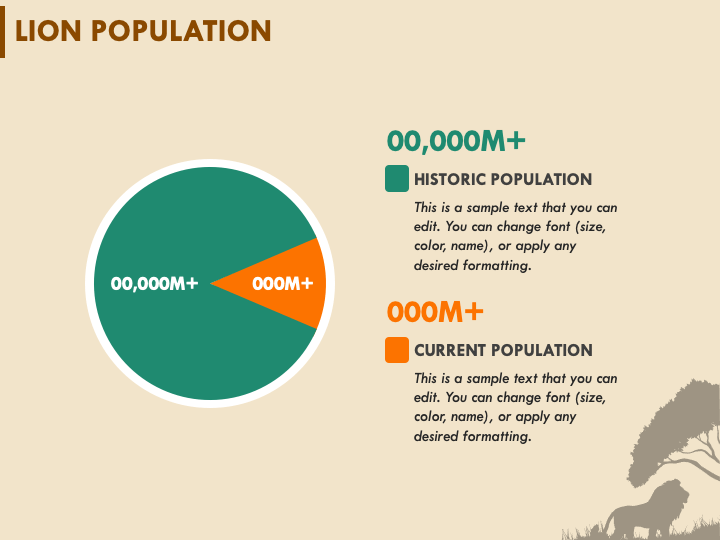 LION POPULATION

00,000M+

000M+

00,000M+

HISTORIC POPULATION

This is a sample text that you can edit. You can change font (size, color, name), or apply any desired formatting.

000M+

CURRENT POPULATION

This is a sample text that you can edit. You can change font (size, color, name), or apply any desired formatting.